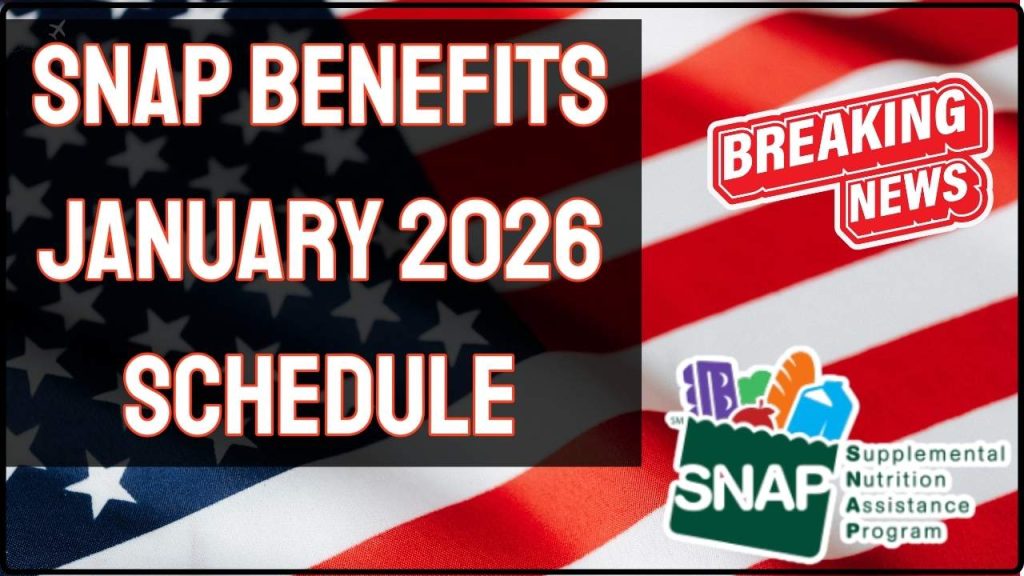 SNAP BENEFITS JANUARY 2026 SCHEDULE

BREAKING NEWS

SM
SNAP
Supplemental Nutrition Assistance Program